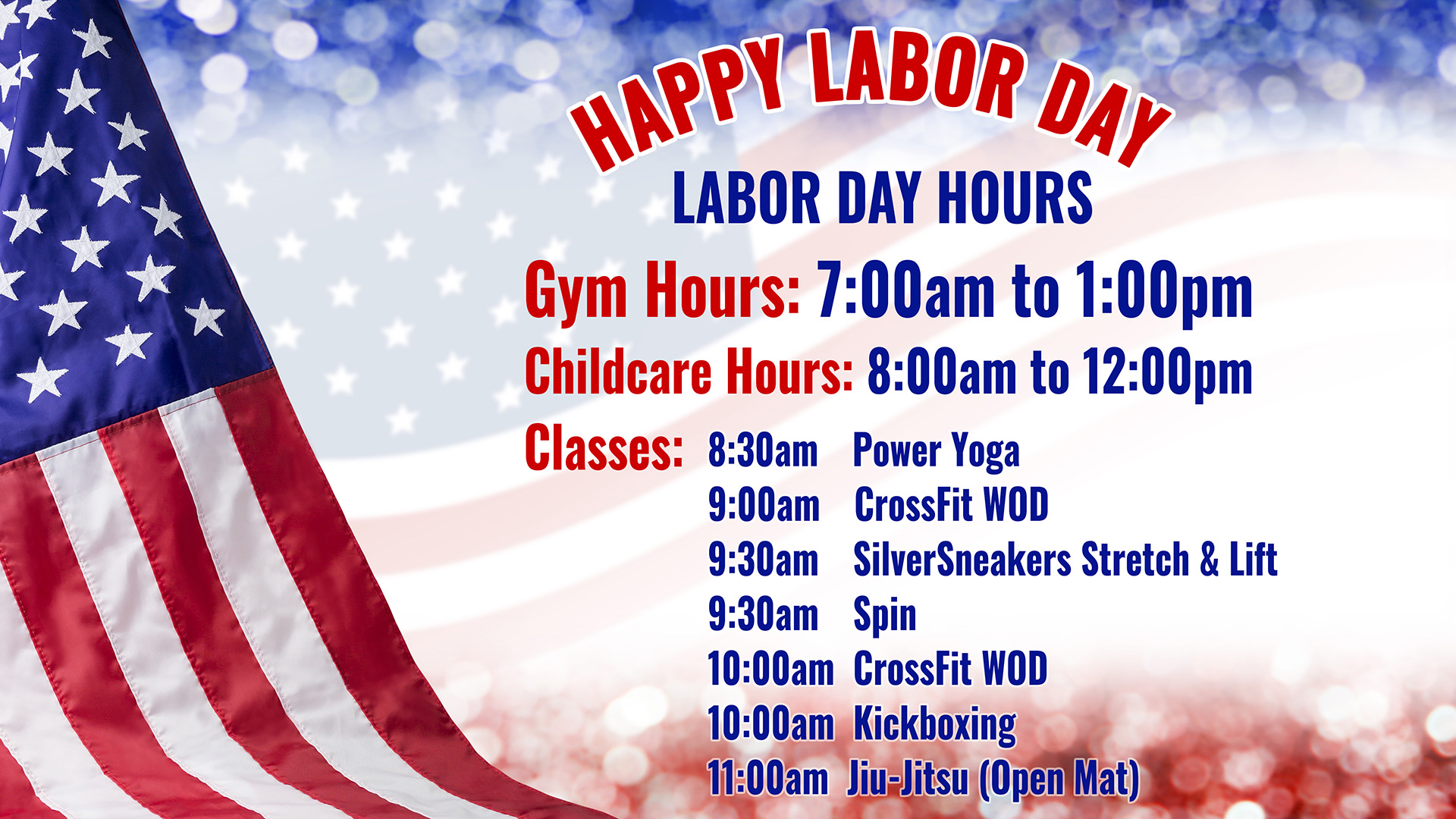 HAPPY LABOR DAY

LABOR DAY HOURS

Gym Hours: 7:00am to 1:00pm

Childcare Hours: 8:00am to 12:00pm

Classes: 8:30am Power Yoga
9:00am CrossFit WOD
9:30am SilverSneakers Stretch & Lift
9:30am Spin
10:00am CrossFit WOD
10:00am Kickboxing
11:00am Jiu-Jitsu (Open Mat)